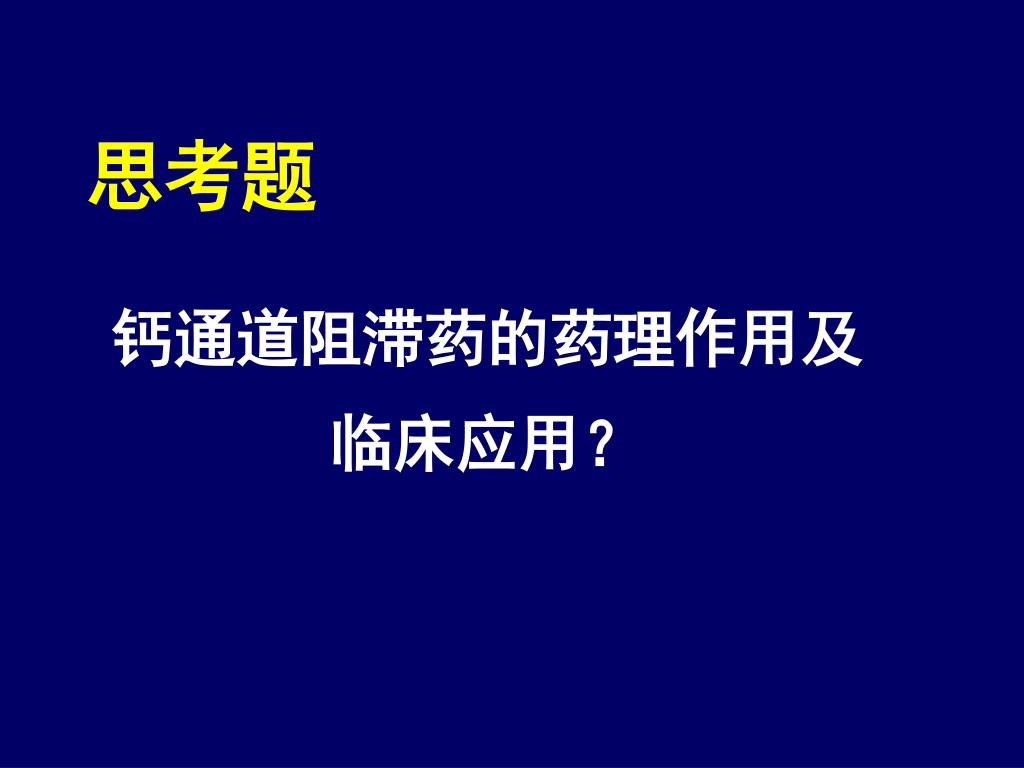 思考题

钙通道阻滞药的药理作用及临床应用？